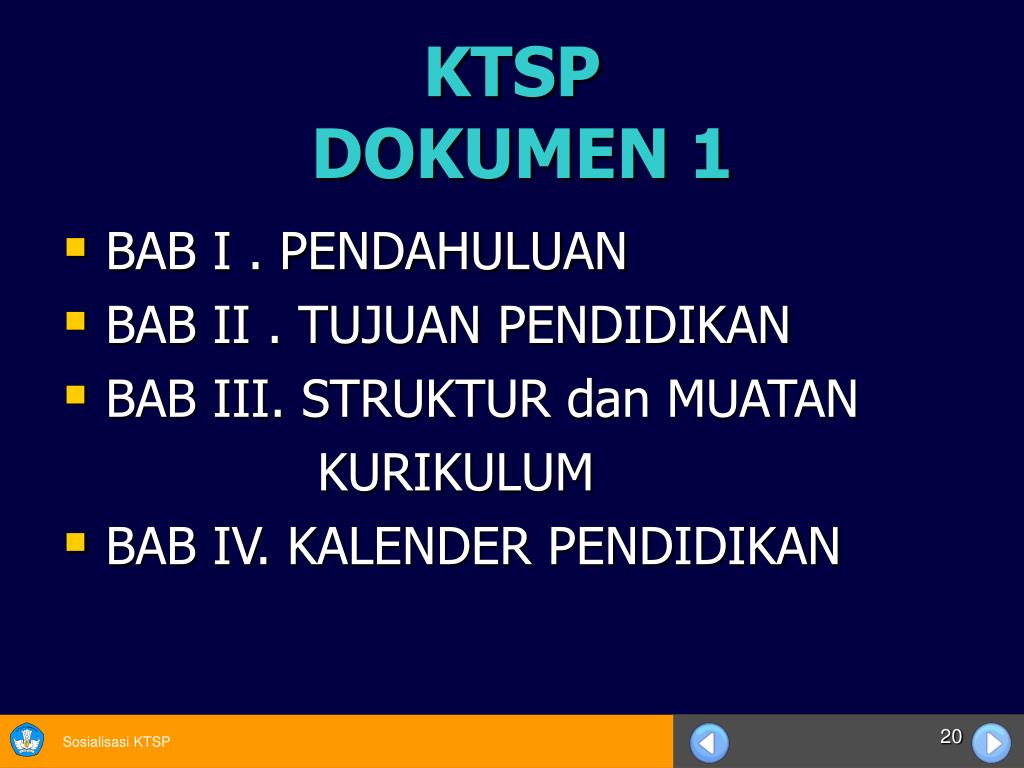 KTSP
DOKUMEN 1

- BAB I . PENDAHULUAN
- BAB II . TUJUAN PENDIDIKAN
- BAB III. STRUKTUR dan MUATAN KURIKULUM
- BAB IV. KALENDER PENDIDIKAN

Sosialisasi KTSP

20